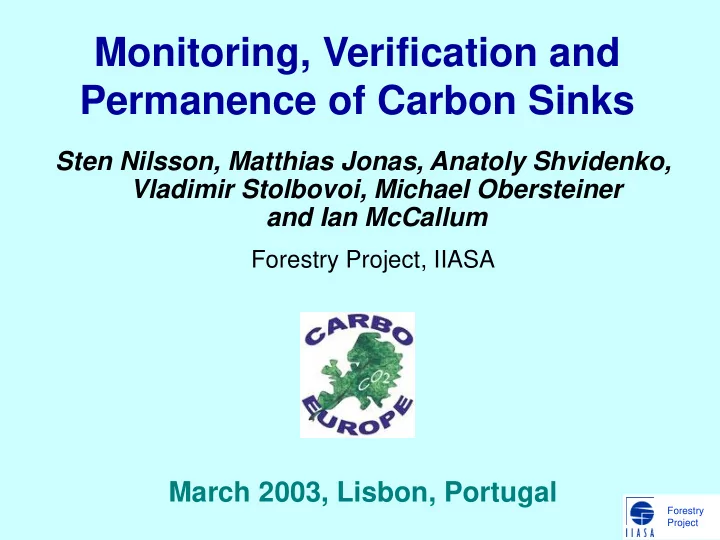 Monitoring, Verification and Permanence of Carbon Sinks

Sten Nilsson, Matthias Jonas, Anatoly Shvidenko, Vladimir Stolbovoi, Michael Obersteiner and Ian McCallum

Forestry Project, IIASA

CARBO
$CO_2$
EUROPE

March 2003, Lisbon, Portugal

IIASA
Forestry Project